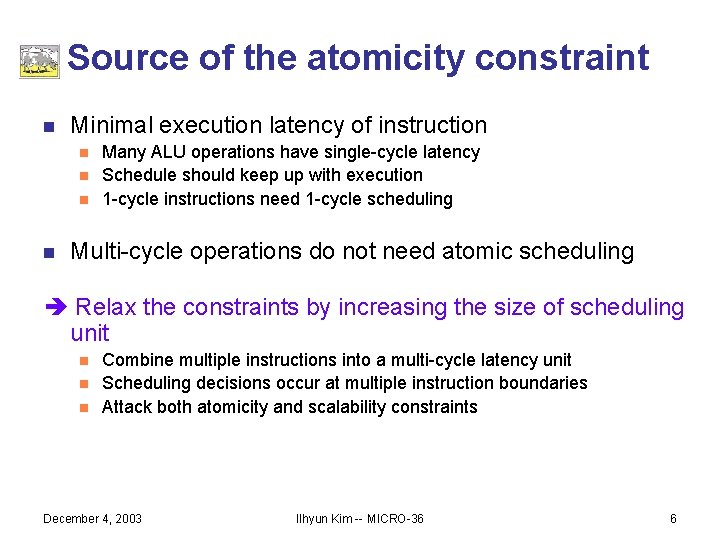 Source of the atomicity constraint

- Minimal execution latency of instruction
  - Many ALU operations have single-cycle latency
  - Schedule should keep up with execution
  - 1-cycle instructions need 1-cycle scheduling

- Multi-cycle operations do not need atomic scheduling

➔ Relax the constraints by increasing the size of scheduling unit
  - Combine multiple instructions into a multi-cycle latency unit
  - Scheduling decisions occur at multiple instruction boundaries
  - Attack both atomicity and scalability constraints

December 4, 2003

Ilhyun Kim -- MICRO-36

6